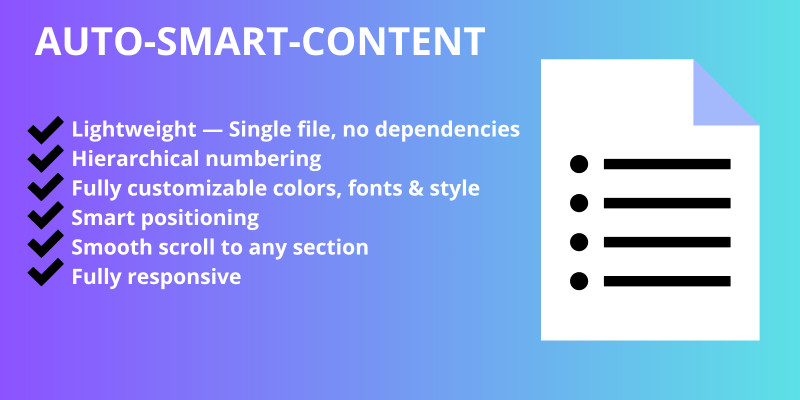 AUTO-SMART-CONTENT

Lightweight — Single file, no dependencies
Hierarchical numbering
Fully customizable colors, fonts & style
Smart positioning
Smooth scroll to any section
Fully responsive